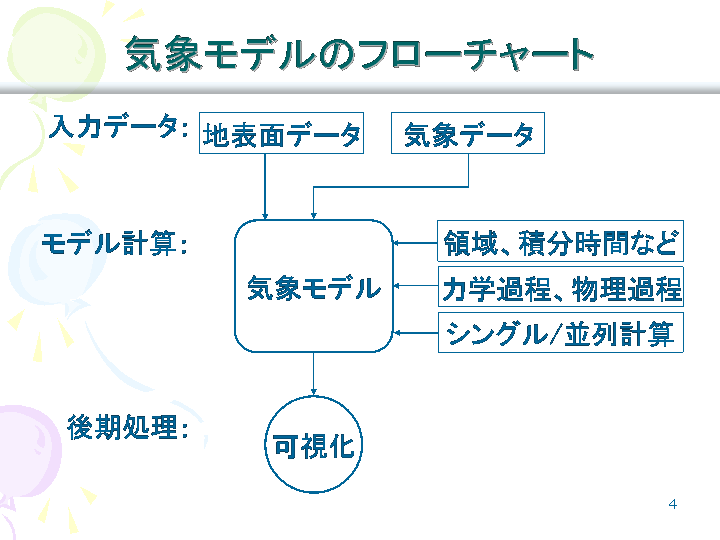 気象モデルのフローチャート

入力データ: 地表面データ 気象データ

モデル計算: 気象モデル

領域、積分時間など

力学過程、物理過程

シングル/並列計算

後期処理: 可視化

4